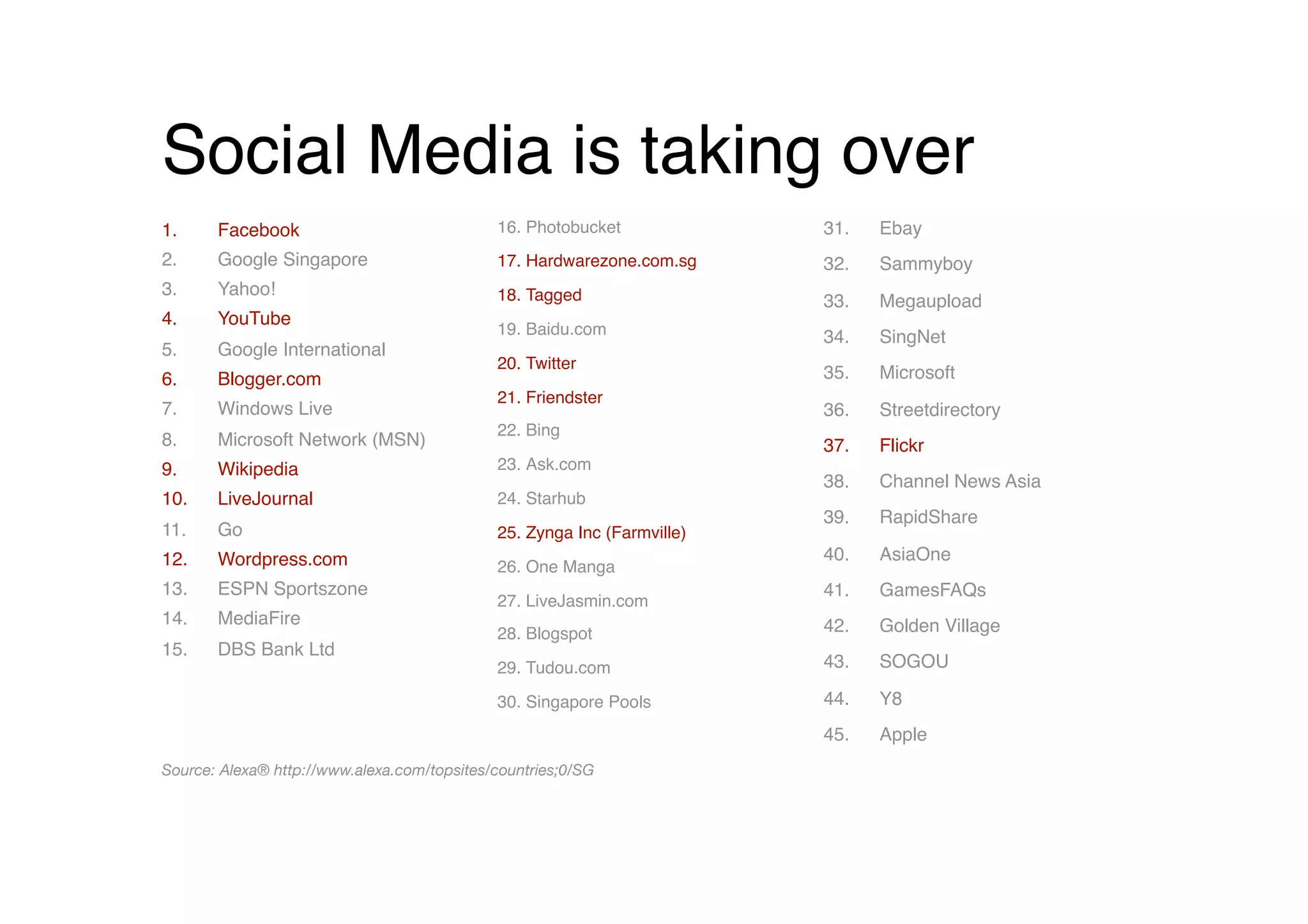 Social Media is taking over

1. Facebook
2. Google Singapore
3. Yahoo!
4. YouTube
5. Google International
6. Blogger.com
7. Windows Live
8. Microsoft Network (MSN)
9. Wikipedia
10. LiveJournal
11. Go
12. Wordpress.com
13. ESPN Sportszone
14. MediaFire
15. DBS Bank Ltd

16. Photobucket
17. Hardwarezone.com.sg
18. Tagged
19. Baidu.com
20. Twitter
21. Friendster
22. Bing
23. Ask.com
24. Starhub
25. Zynga Inc (Farmville)
26. One Manga
27. LiveJasmin.com
28. Blogspot
29. Tudou.com
30. Singapore Pools

31. Ebay
32. Sammyboy
33. Megaupload
34. SingNet
35. Microsoft
36. Streetdirectory
37. Flickr
38. Channel News Asia
39. RapidShare
40. AsiaOne
41. GamesFAQs
42. Golden Village
43. SOGOU
44. Y8
45. Apple

Source: Alexa® http://www.alexa.com/topsites/countries;0/SG